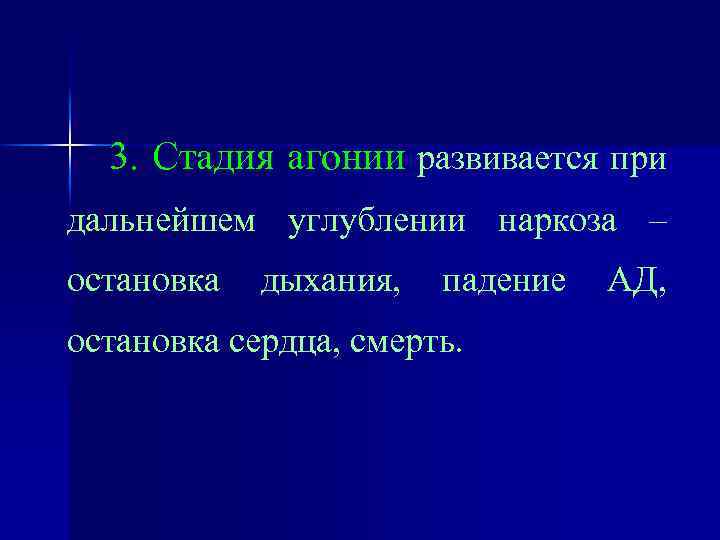 3. Стадия агонии развивается при дальнейшем углублении наркоза – остановка дыхания, падение АД, остановка сердца, смерть.